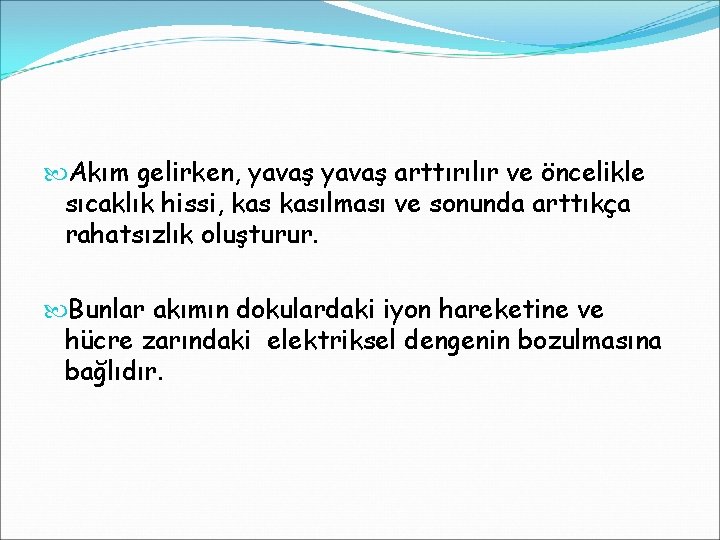 Akım gelirken, yavaş yavaş arttırılır ve öncelikle sıcaklık hissi, kas kasılması ve sonunda arttıkça rahatsızlık oluşturur.

Bunlar akımın dokulardaki iyon hareketine ve hücre zarındaki elektriksel dengenin bozulmasına bağlıdır.